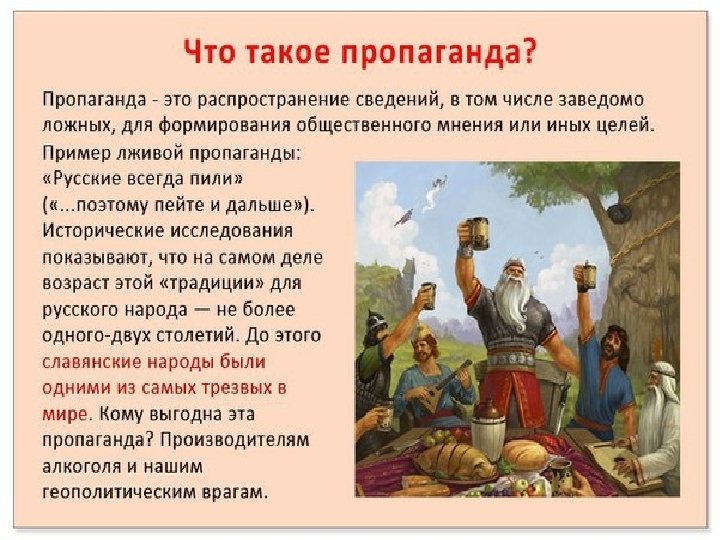 Что такое пропаганда?

Пропаганда - это распространение сведений, в том числе заведомо ложных, для формирования общественного мнения или иных целей.

Пример лживой пропаганды: «Русские всегда пили» («...поэтому пейте и дальше»). Исторические исследования показывают, что на самом деле возраст этой «традиции» для русского народа — не более одного-двух столетий. До этого славянские народы были одними из самых трезвых в мире. Кому выгодна эта пропаганда? Производителям алкоголя и нашим геополитическим врагам.